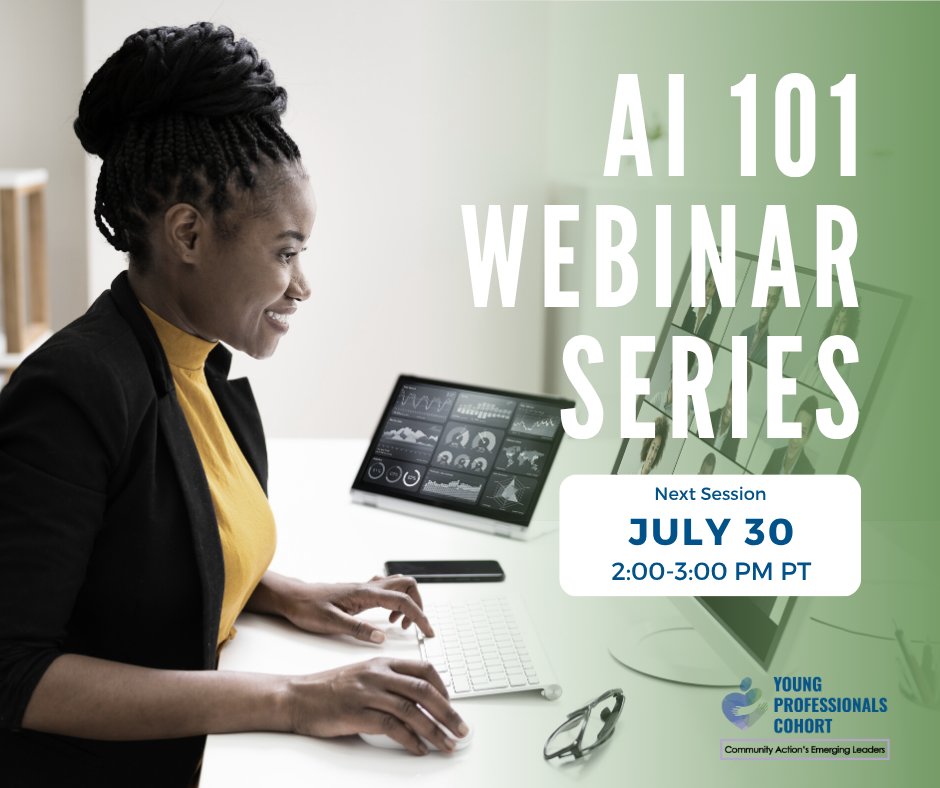 AI 101 WEBINAR SERIES

Next Session
JULY 30
2:00-3:00 PM PT

YOUNG PROFESSIONALS COHORT
Community Action's Emerging Leaders